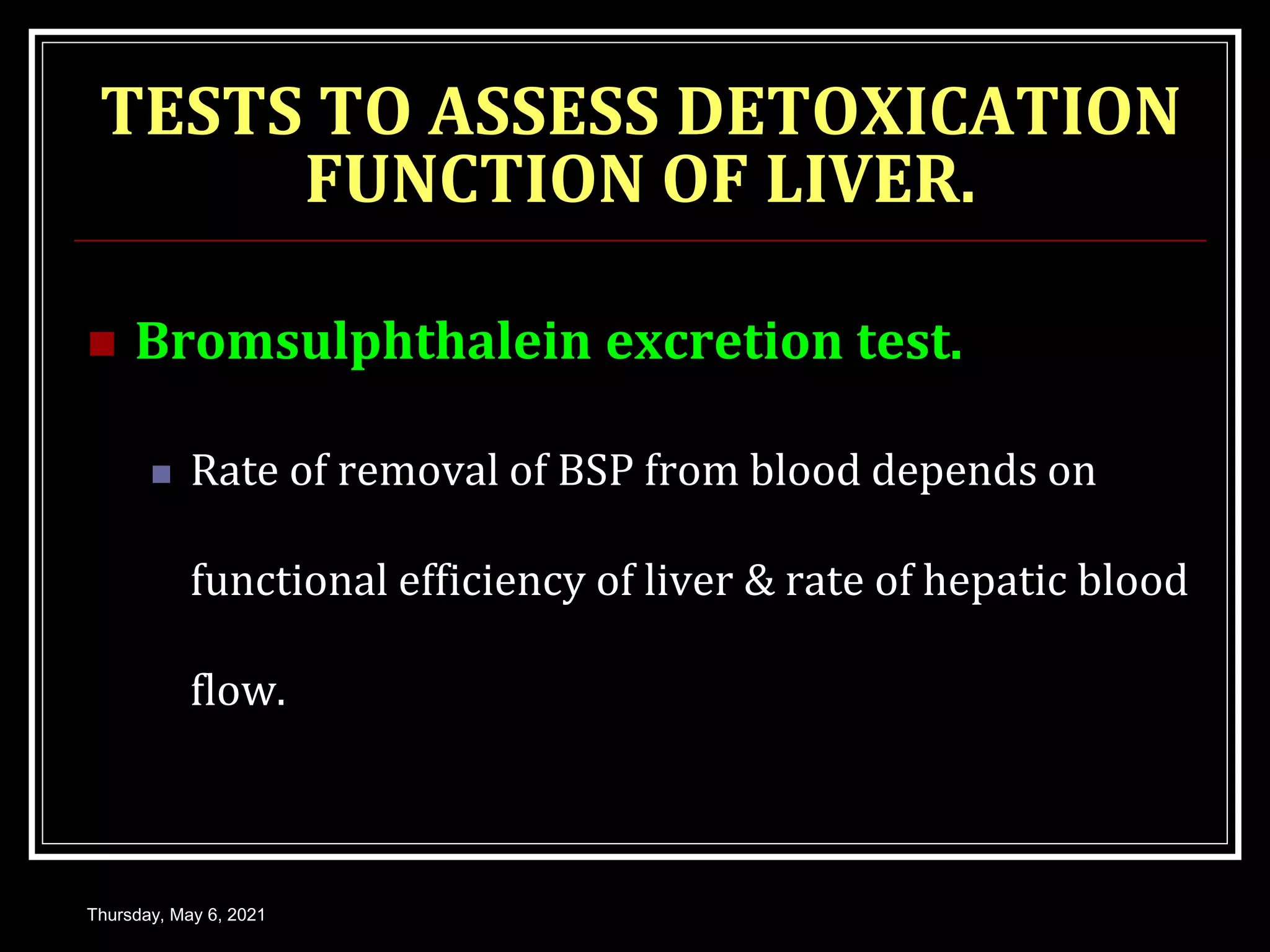 TESTS TO ASSESS DETOXICATION FUNCTION OF LIVER.

Bromsulphthalein excretion test.

Rate of removal of BSP from blood depends on functional efficiency of liver & rate of hepatic blood flow.

Thursday, May 6, 2021